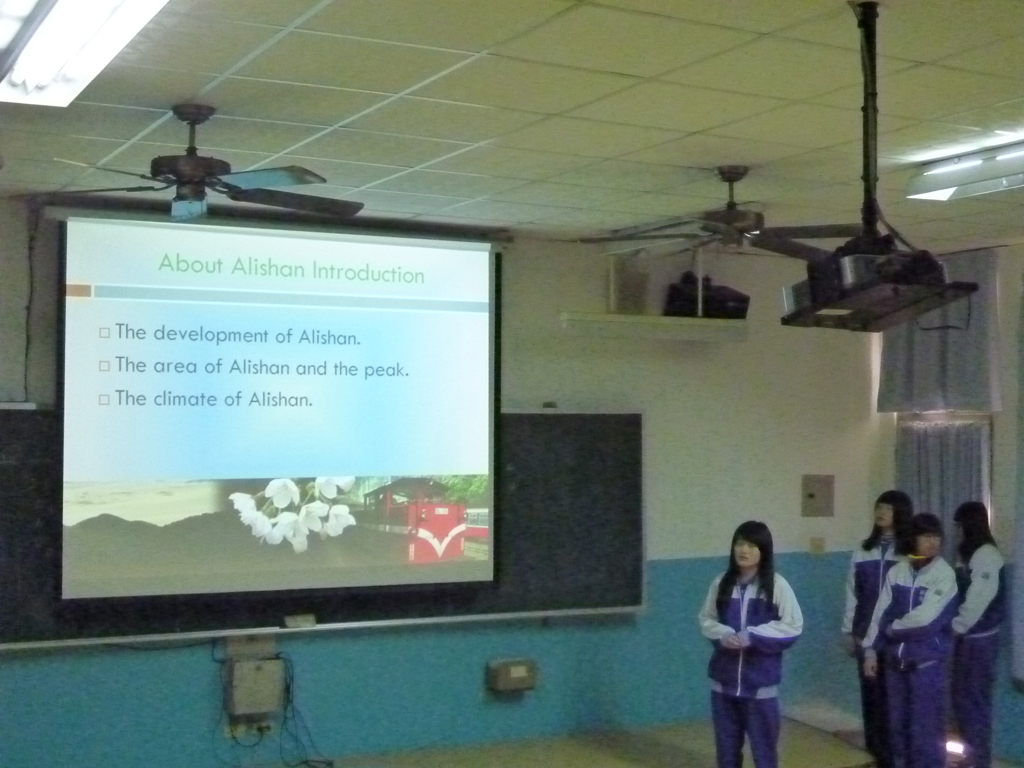 About Alishan Introduction

□ The development of Alishan.
□ The area of Alishan and the peak.
□ The climate of Alishan.